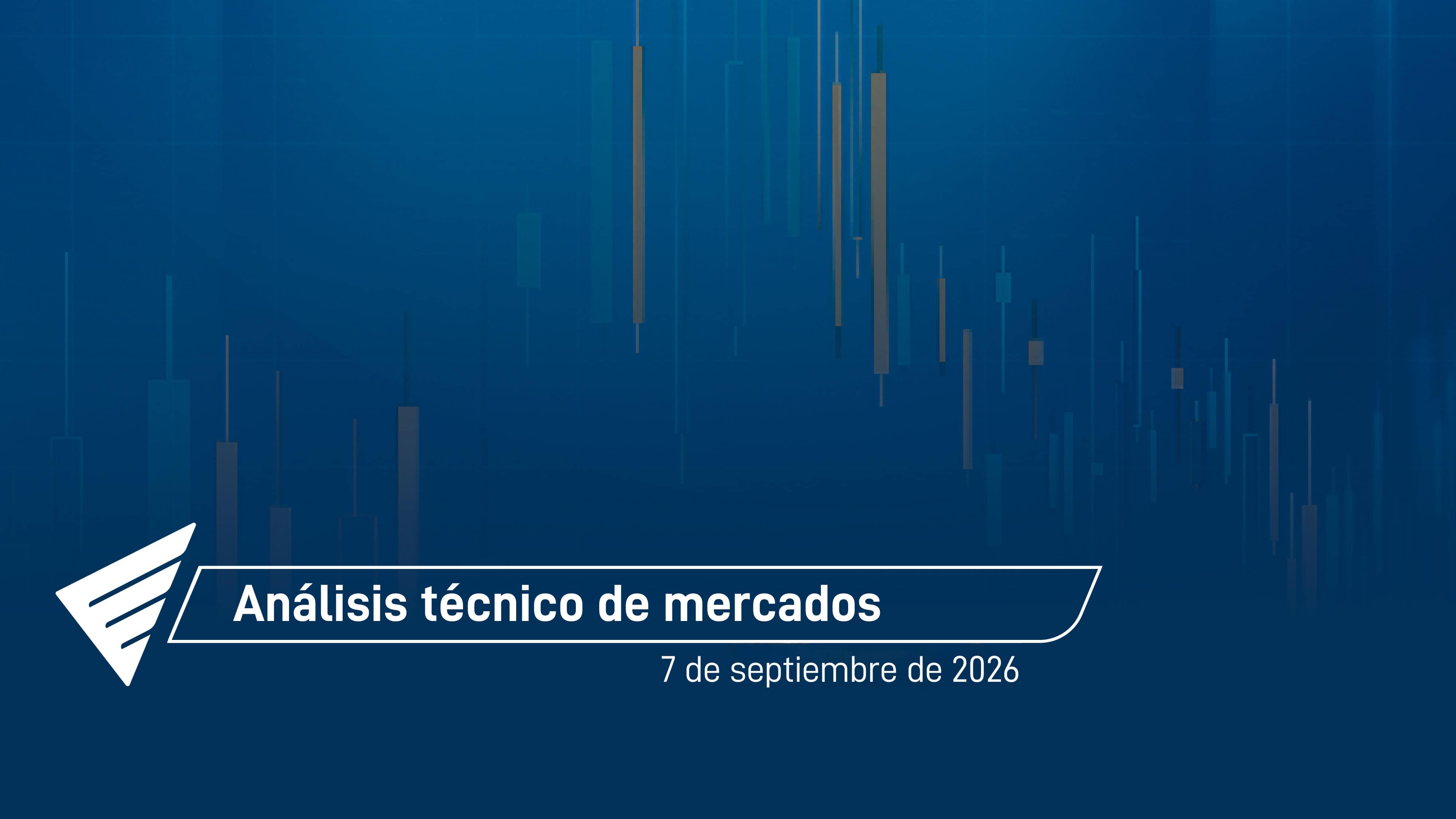 Análisis técnico de mercados

7 de septiembre de 2026